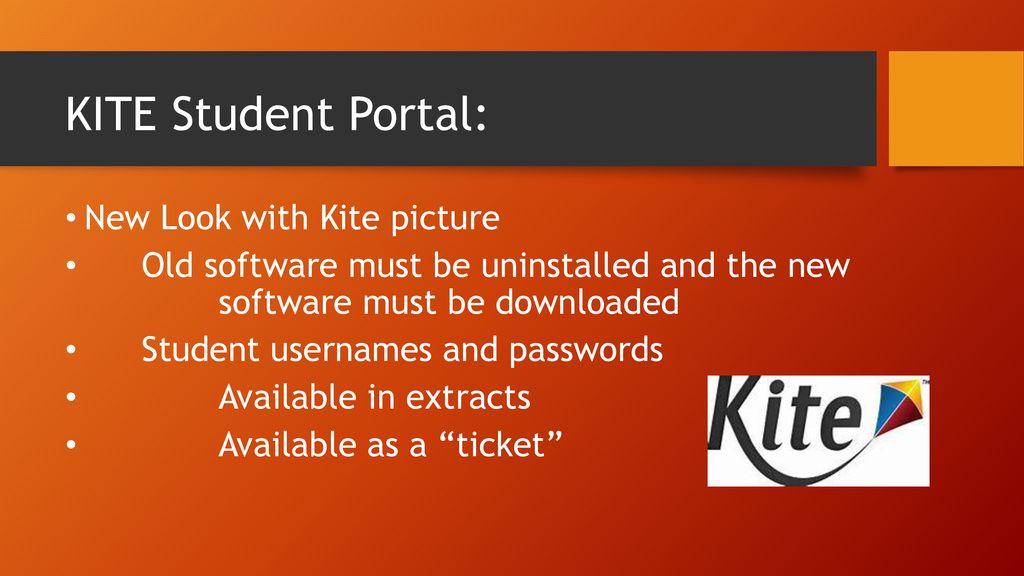 KITE Student Portal:

• New Look with Kite picture
• Old software must be uninstalled and the new software must be downloaded
• Student usernames and passwords
• Available in extracts
• Available as a “ticket”

Kite™